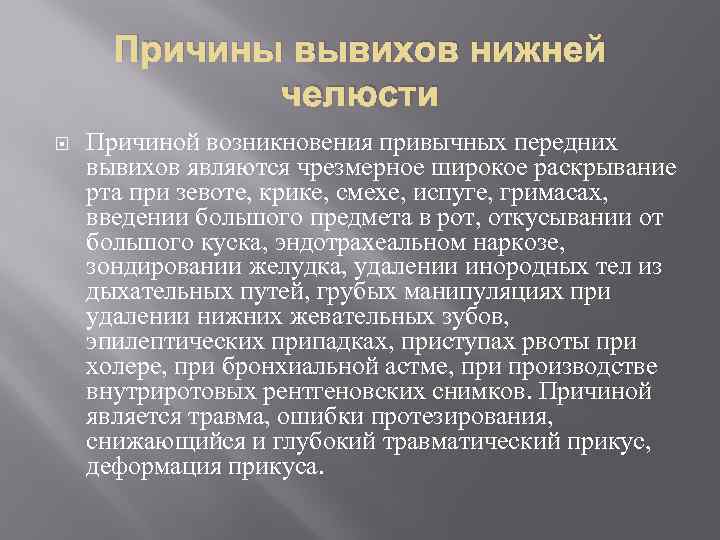 Причины вывихов нижней челюсти

Причиной возникновения привычных передних вывихов являются чрезмерное широкое раскрывание рта при зевоте, крике, смехе, испуге, гримасах, введении большого предмета в рот, откусывании от большого куска, эндотрахеальном наркозе, зондировании желудка, удалении инородных тел из дыхательных путей, грубых манипуляциях при удалении нижних жевательных зубов, эпилептических припадках, приступах рвоты при холере, при бронхиальной астме, при производстве внутриротовых рентгеновских снимков. Причиной является травма, ошибки протезирования, снижающийся и глубокий травматический прикус, деформация прикуса.